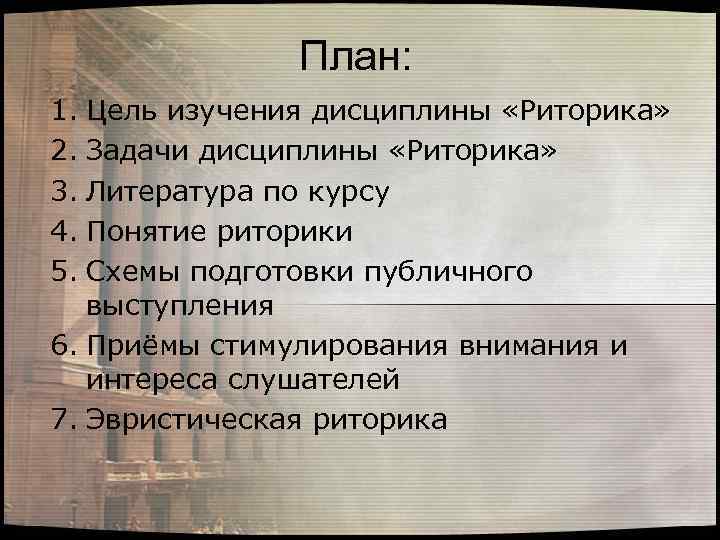 План:

1. Цель изучения дисциплины «Риторика»
2. Задачи дисциплины «Риторика»
3. Литература по курсу
4. Понятие риторики
5. Схемы подготовки публичного выступления
6. Приёмы стимулирования внимания и интереса слушателей
7. Эвристическая риторика